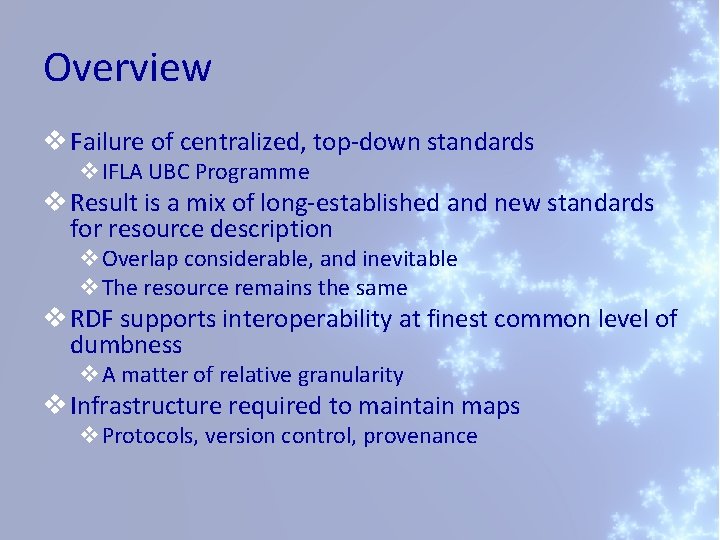 Overview

❖ Failure of centralized, top-down standards
❖ IFLA UBC Programme
❖ Result is a mix of long-established and new standards for resource description
❖ Overlap considerable, and inevitable
❖ The resource remains the same
❖ RDF supports interoperability at finest common level of dumbness
❖ A matter of relative granularity
❖ Infrastructure required to maintain maps
❖ Protocols, version control, provenance